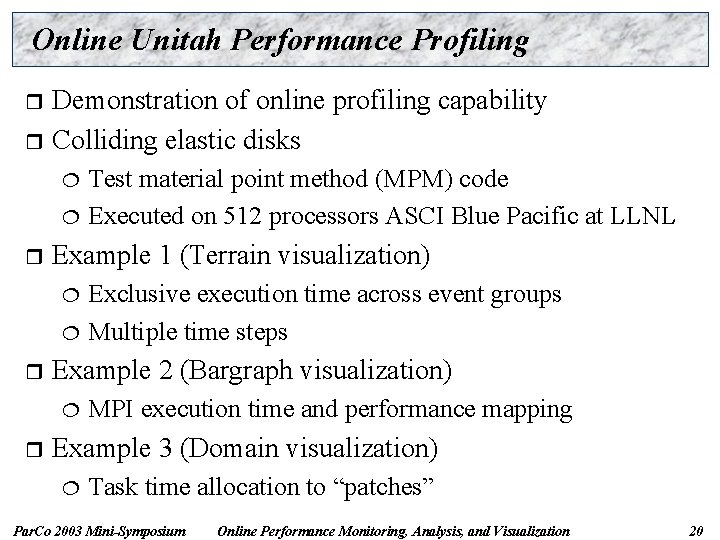 Online Unitah Performance Profiling

❒ Demonstration of online profiling capability
❒ Colliding elastic disks
❍ Test material point method (MPM) code
❍ Executed on 512 processors ASCI Blue Pacific at LLNL
❒ Example 1 (Terrain visualization)
❍ Exclusive execution time across event groups
❍ Multiple time steps
❒ Example 2 (Bargraph visualization)
❍ MPI execution time and performance mapping
❒ Example 3 (Domain visualization)
❍ Task time allocation to “patches”

ParCo 2003 Mini-Symposium Online Performance Monitoring, Analysis, and Visualization 20